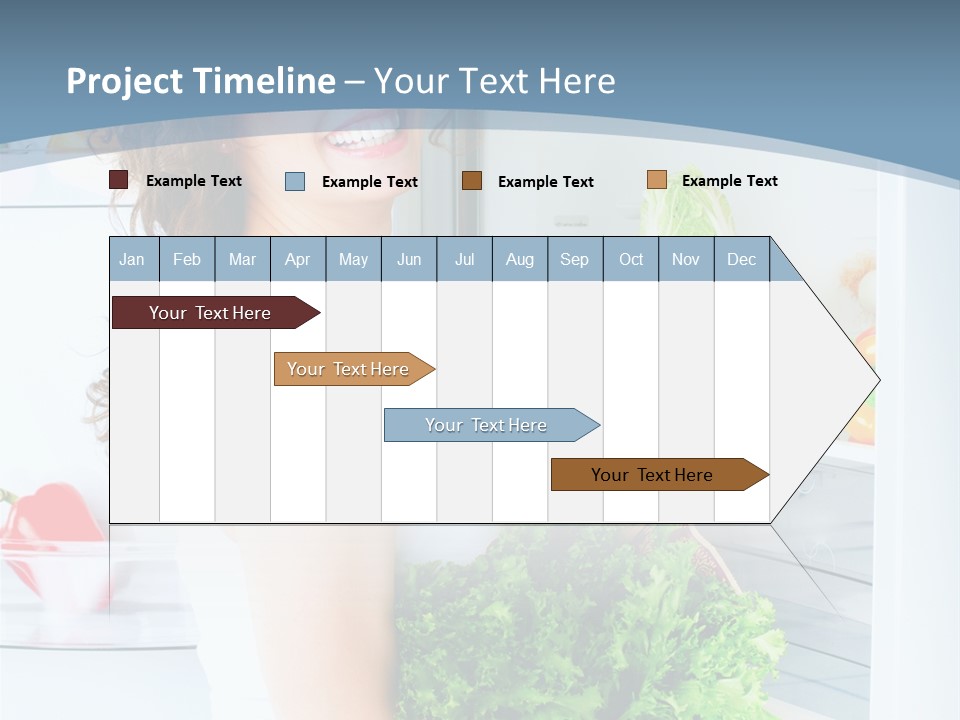 Project Timeline – Your Text Here

Example Text
Example Text
Example Text
Example Text

| Jan | Feb | Mar | Apr | May | Jun | Jul | Aug | Sep | Oct | Nov | Dec |
|---|---|---|---|---|---|---|---|---|---|---|---|

Your Text Here
Your Text Here
Your Text Here
Your Text Here